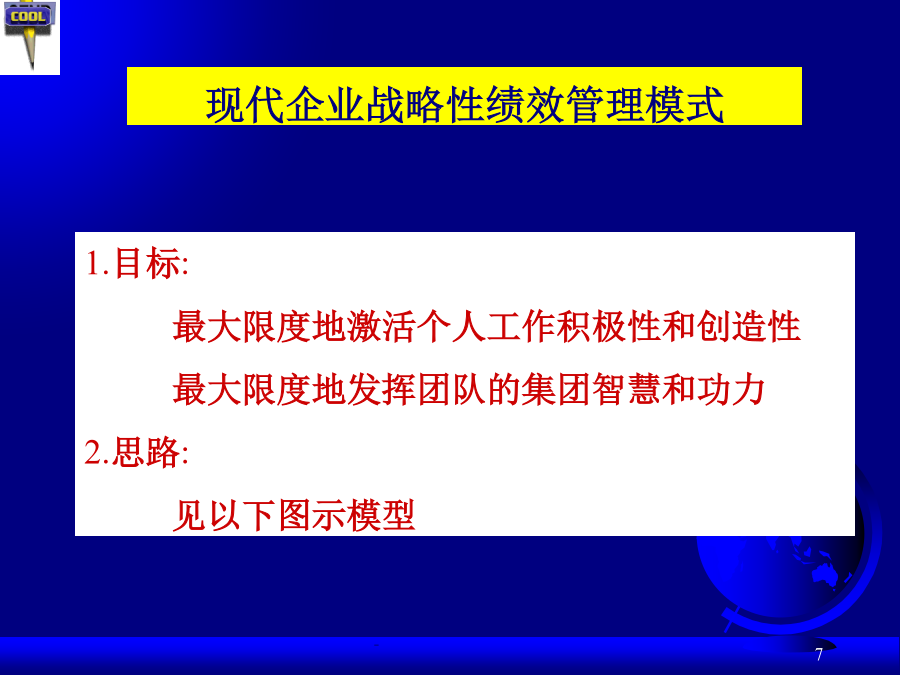 COOL

现代企业战略性绩效管理模式

1.目标:

最大限度地激活个人工作积极性和创造性

最大限度地发挥团队的集团智慧和功力

2.思路:

见以下图示模型

7